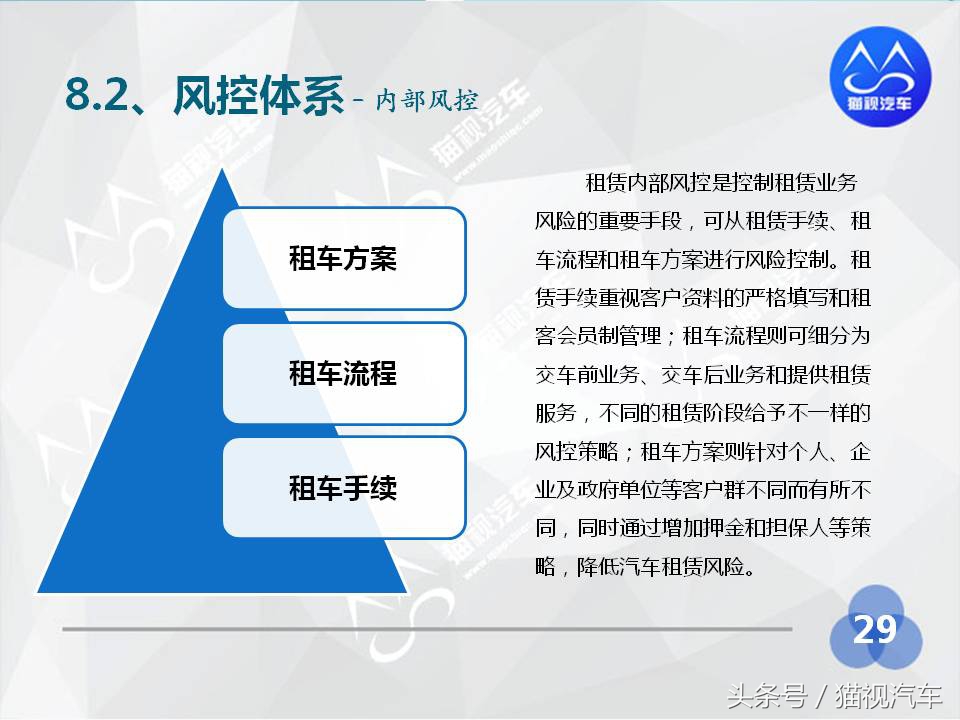 8.2、风控体系 - 内部风控

猫视汽车

租车方案

租车流程

租车手续

租赁内部风控是控制租赁业务风险的重要手段，可从租赁手续、租车流程和租车方案进行风险控制。租赁手续重视客户资料的严格填写和租客会员制管理；租车流程则可细分为交车前业务、交车后业务和提供租赁服务，不同的租赁阶段给予不一样的风控策略；租车方案则针对个人、企业及政府单位等客户群不同而有所不同，同时通过增加押金和担保人等策略，降低汽车租赁风险。

29

头条号 / 猫视汽车